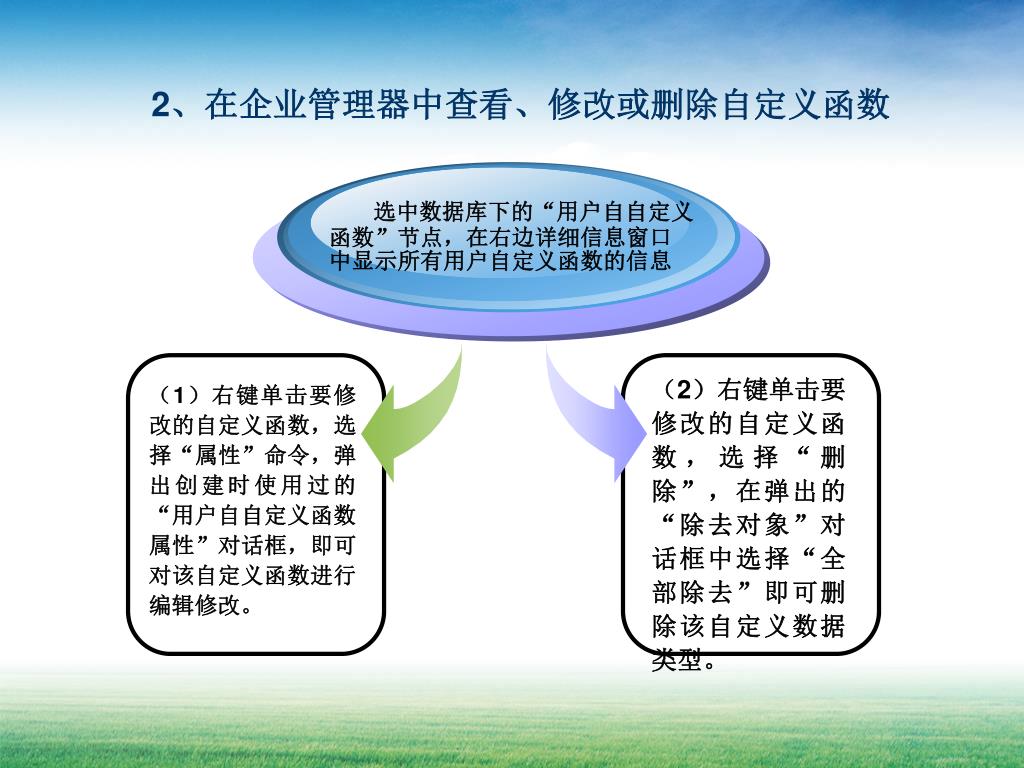 2、在企业管理器中查看、修改或删除自定义函数

选中数据库下的“用户自自定义函数”节点，在右边详细信息窗口中显示所有用户自定义函数的信息

（1）右键单击要修改的自定义函数，选择“属性”命令，弹出创建时使用过的“用户自自定义函数属性”对话框，即可对该自定义函数进行编辑修改。

（2）右键单击要修改的自定义函数，选择“删除”，在弹出的“除去对象”对话框中选择“全部除去”即可删除该自定义数据类型。